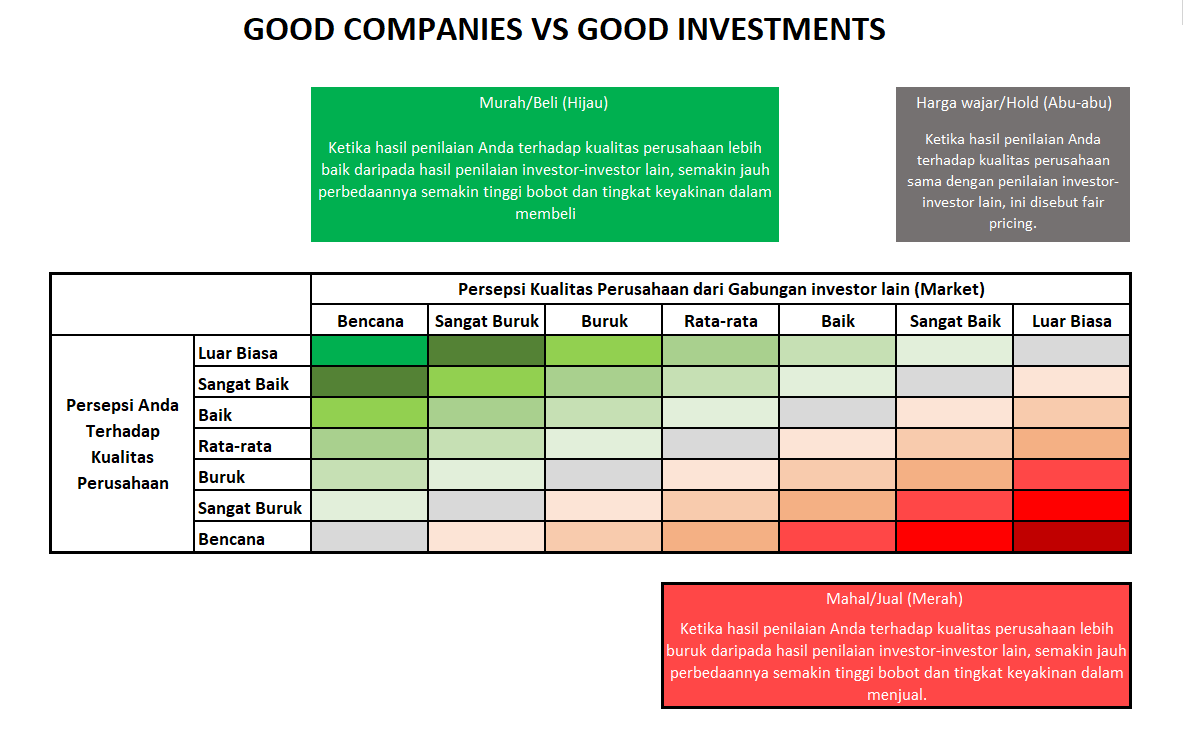 GOOD COMPANIES VS GOOD INVESTMENTS

Murah/Beli (Hijau)

Ketika hasil penilaian Anda terhadap kualitas perusahaan lebih baik daripada hasil penilaian investor-investor lain, semakin jauh perbedaannya semakin tinggi bobot dan tingkat keyakinan dalam membeli

Harga wajar/Hold (Abu-abu)

Ketika hasil penilaian Anda terhadap kualitas perusahaan sama dengan penilaian investor-investor lain, ini disebut fair pricing.

| | | Persepsi Kualitas Perusahaan dari Gabungan investor lain (Market) | | | | | | |
|---|---|---|---|---|---|---|---|---|
| | | Bencana | Sangat Buruk | Buruk | Rata-rata | Baik | Sangat Baik | Luar Biasa |
| Persepsi Anda Terhadap Kualitas Perusahaan | Luar Biasa | | | | | | | |
| | Sangat Baik | | | | | | | |
| | Baik | | | | | | | |
| | Rata-rata | | | | | | | |
| | Buruk | | | | | | | |
| | Sangat Buruk | | | | | | | |
| | Bencana | | | | | | | |

Mahal/Jual (Merah)

Ketika hasil penilaian Anda terhadap kualitas perusahaan lebih buruk daripada hasil penilaian investor-investor lain, semakin jauh perbedaannya semakin tinggi bobot dan tingkat keyakinan dalam menjual.